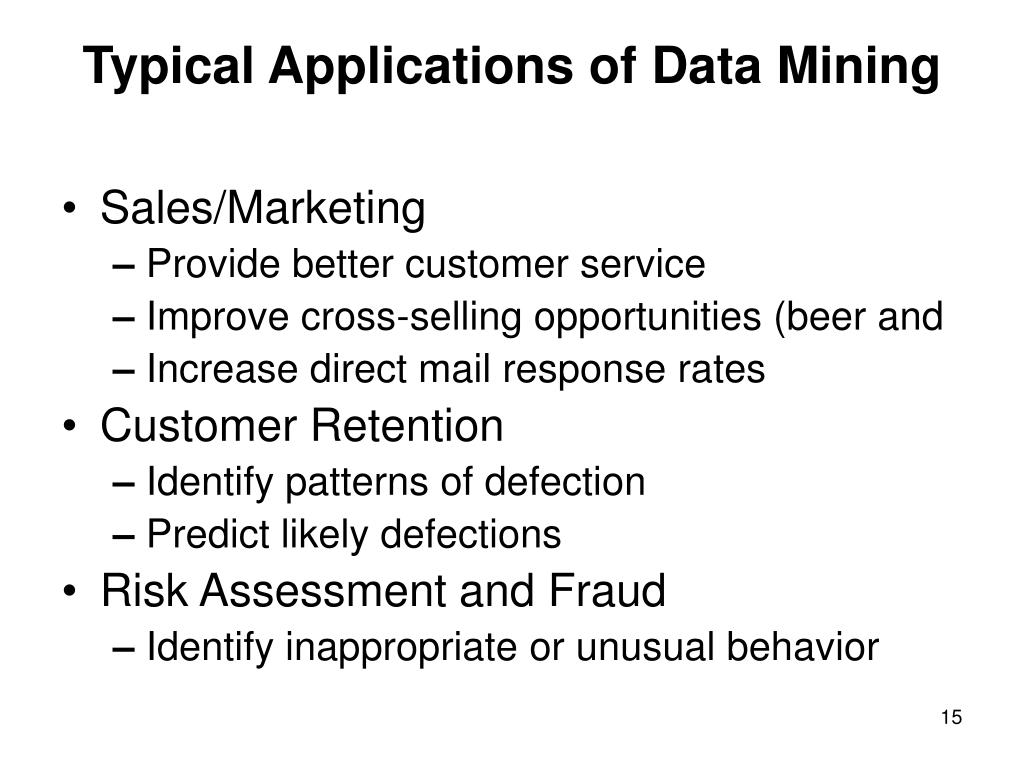 Typical Applications of Data Mining

• Sales/Marketing
– Provide better customer service
– Improve cross-selling opportunities (beer and
– Increase direct mail response rates
• Customer Retention
– Identify patterns of defection
– Predict likely defections
• Risk Assessment and Fraud
– Identify inappropriate or unusual behavior

15